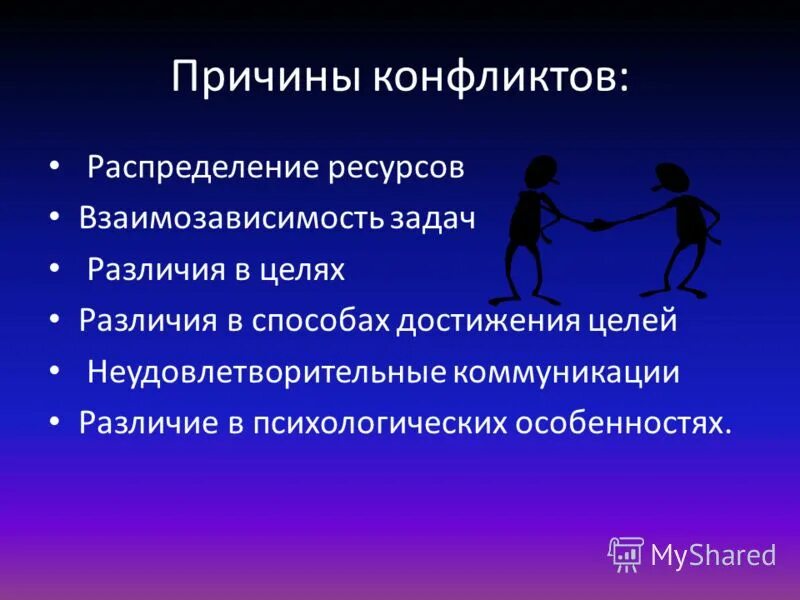 Причины конфликтов:

• Распределение ресурсов
• Взаимозависимость задач
• Различия в целях
• Различия в способах достижения целей
• Неудовлетворительные коммуникации
• Различие в психологических особенностях.

MyShared